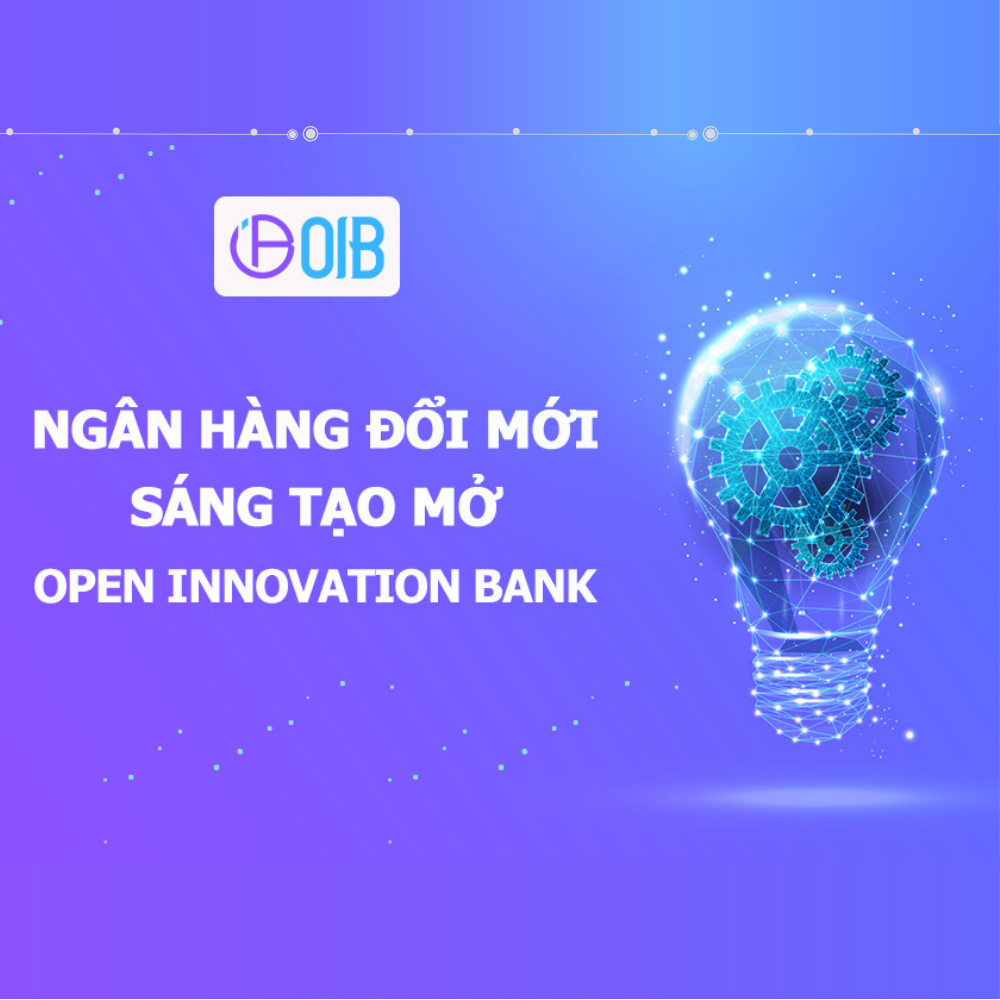 OIB

NGÂN HÀNG ĐỔI MỚI SÁNG TẠO MỞ
OPEN INNOVATION BANK